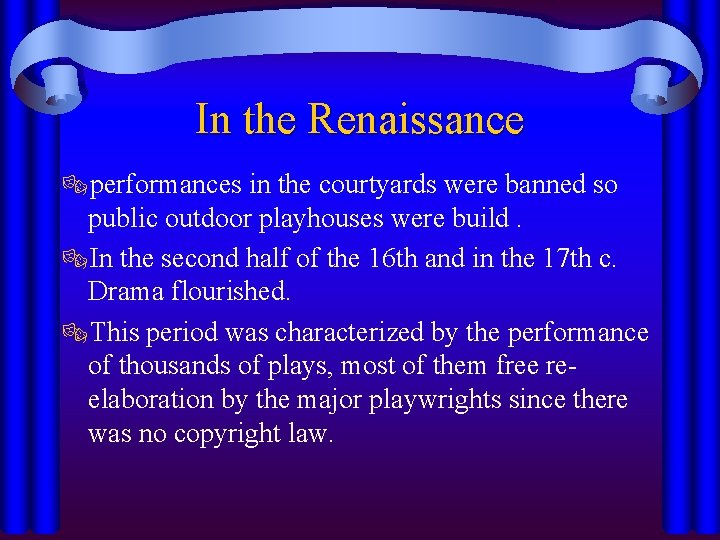 In the Renaissance

performances in the courtyards were banned so public outdoor playhouses were build .

In the second half of the 16th and in the 17th c. Drama flourished.

This period was characterized by the performance of thousands of plays, most of them free re-elaboration by the major playwrights since there was no copyright law.